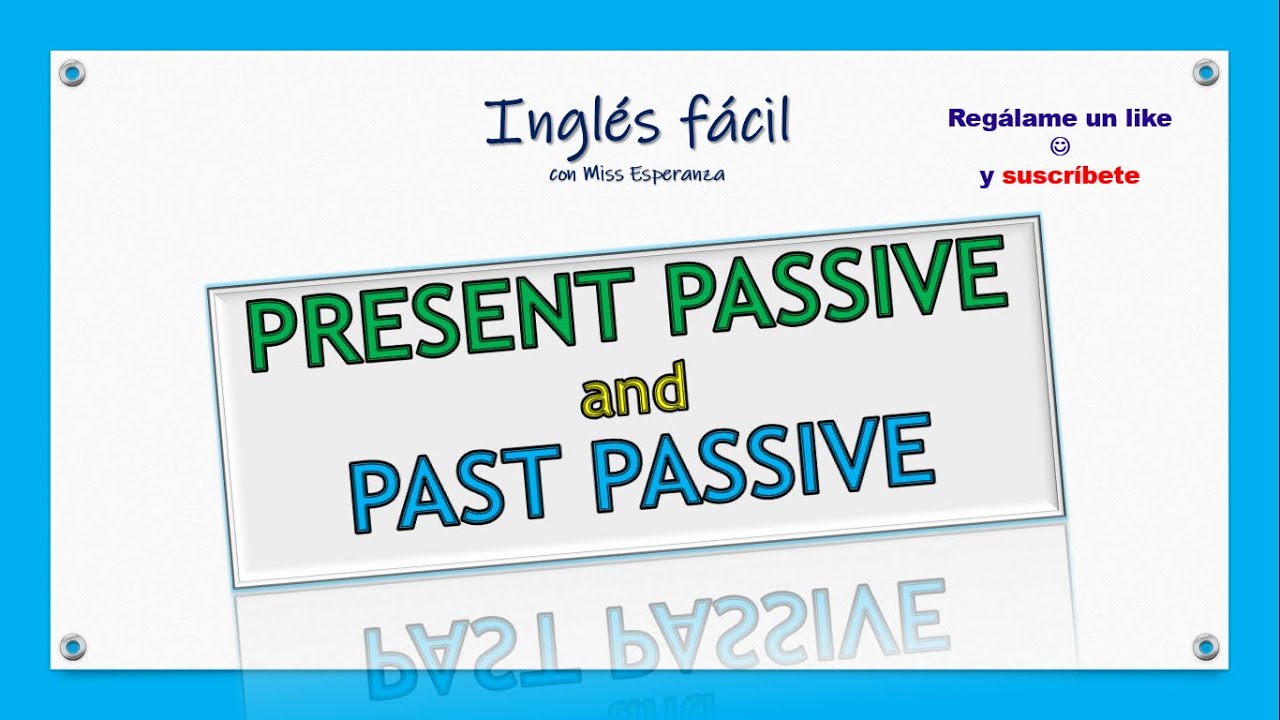 Inglés fácil
con Miss Esperanza

Regálame un like
☺
y suscríbete

PRESENT PASSIVE
and
PAST PASSIVE